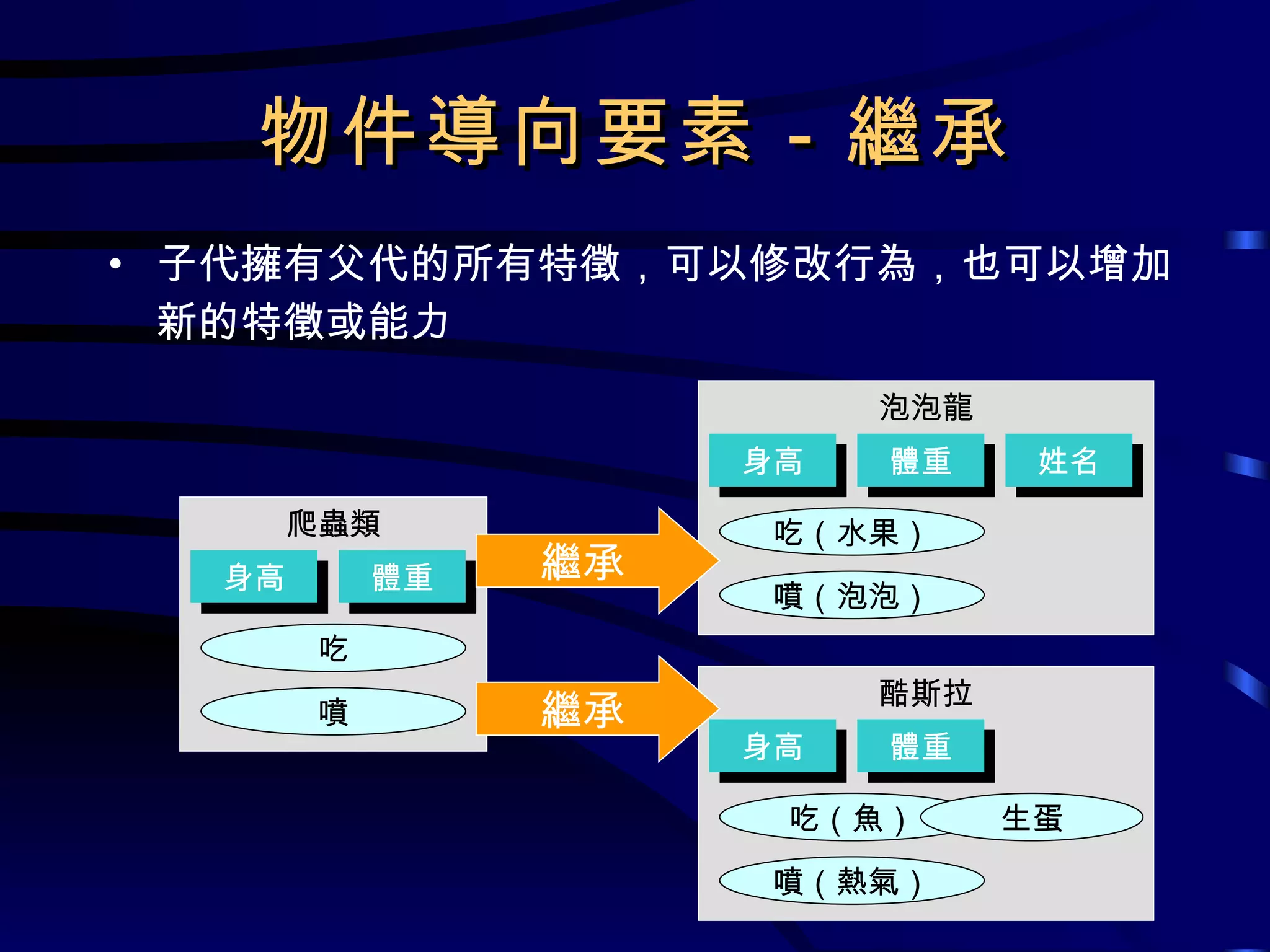 物件導向要素 - 繼承

• 子代擁有父代的所有特徵，可以修改行為，也可以增加新的特徵或能力

爬蟲類
身高
體重
吃
噴

繼承

繼承

泡泡龍
身高
體重
姓名
吃（水果）
噴（泡泡）

酷斯拉
身高
體重
吃（魚）
生蛋
噴（熱氣）